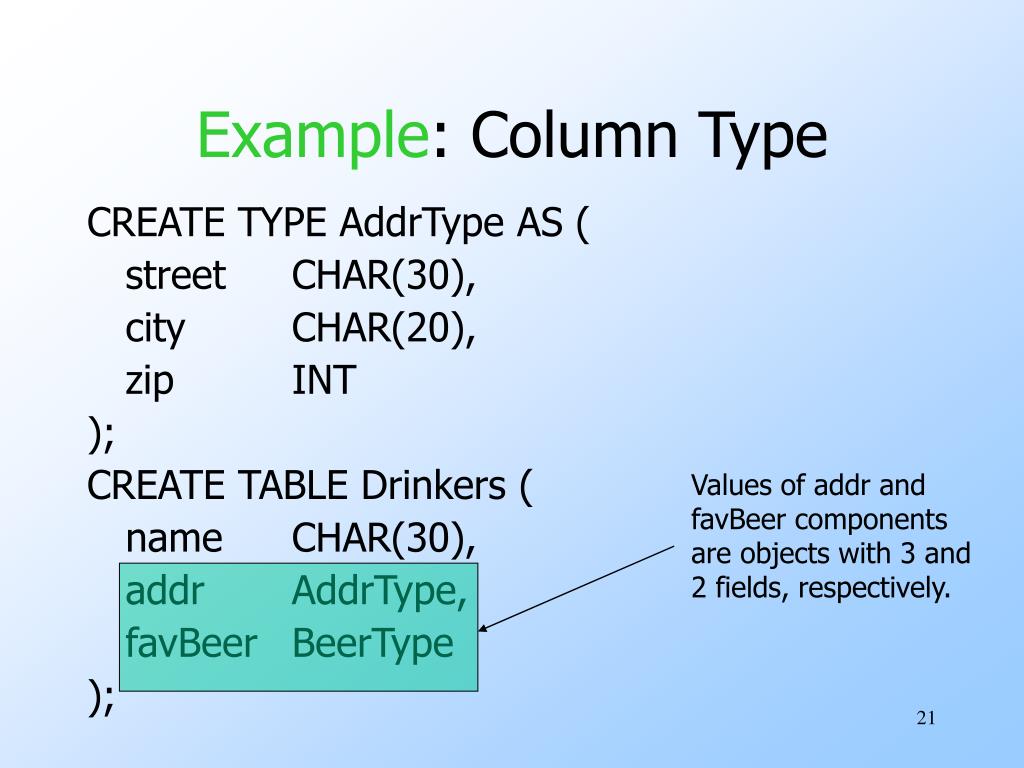 Example: Column Type

CREATE TYPE AddrType AS (
street CHAR(30),
city CHAR(20),
zip INT
);
CREATE TABLE Drinkers (
name CHAR(30),
addr AddrType,
favBeer BeerType
);

Values of addr and favBeer components are objects with 3 and 2 fields, respectively.

21